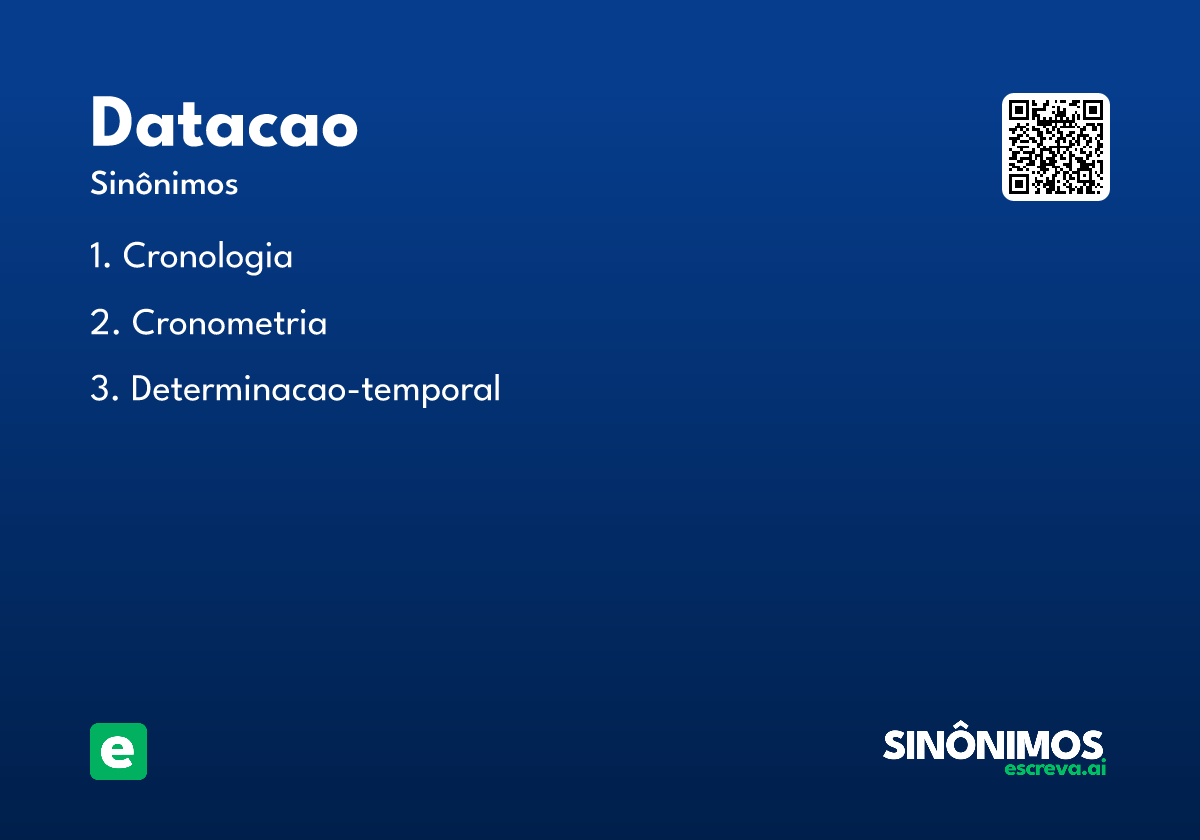 Datacao
Sinônimos

1. Cronologia

2. Cronometria

3. Determinacao-temporal

e

SINÔNIMOS
escreva.ai